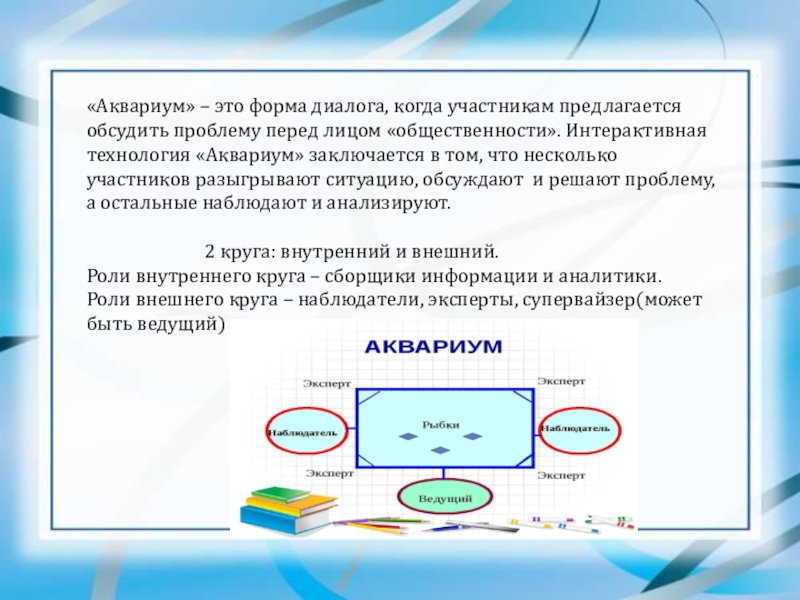 «Аквариум» – это форма диалога, когда участникам предлагается обсудить проблему перед лицом «общественности». Интерактивная технология «Аквариум» заключается в том, что несколько участников разыгрывают ситуацию, обсуждают и решают проблему, а остальные наблюдают и анализируют.

2 круга: внутренний и внешний.
Роли внутреннего круга – сборщики информации и аналитики.
Роли внешнего круга – наблюдатели, эксперты, супервайзер(может быть ведущий)

АКВАРИУМ

Эксперт
Эксперт
Наблюдатель
Рыбки
Наблюдатель
Эксперт
Эксперт
Ведущий